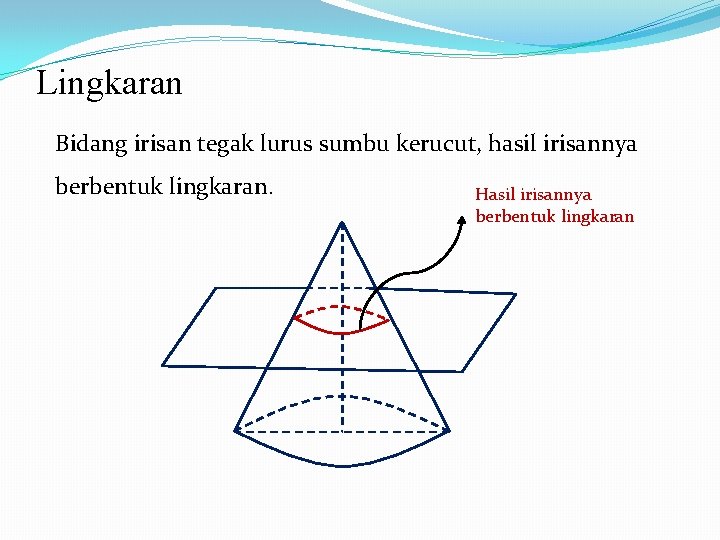 Lingkaran

Bidang irisan tegak lurus sumbu kerucut, hasil irisannya berbentuk lingkaran.

Hasil irisannya berbentuk lingkaran